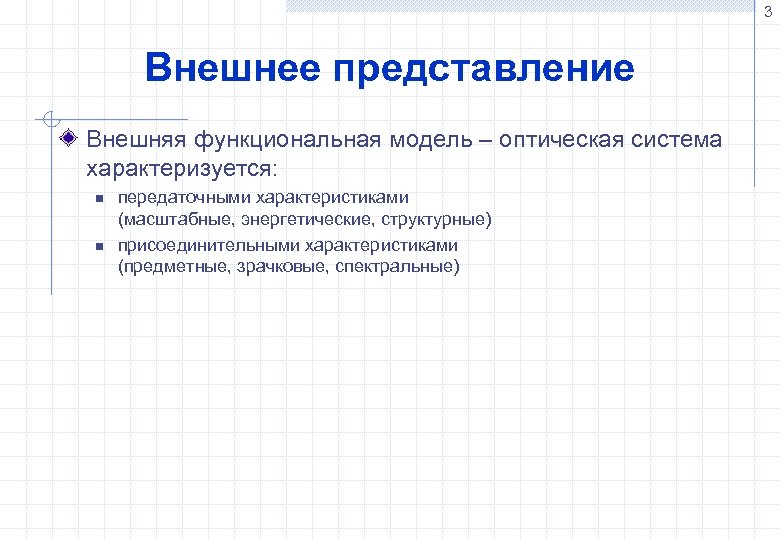 3

Внешнее представление

Внешняя функциональная модель – оптическая система характеризуется:

передаточными характеристиками (масштабные, энергетические, структурные)

присоединительными характеристиками (предметные, зрачковые, спектральные)